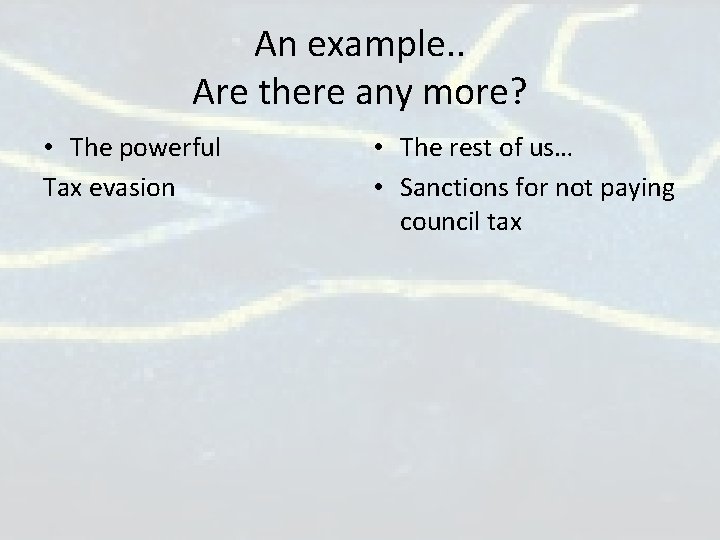 An example..
Are there any more?

• The powerful
Tax evasion

• The rest of us…
• Sanctions for not paying council tax